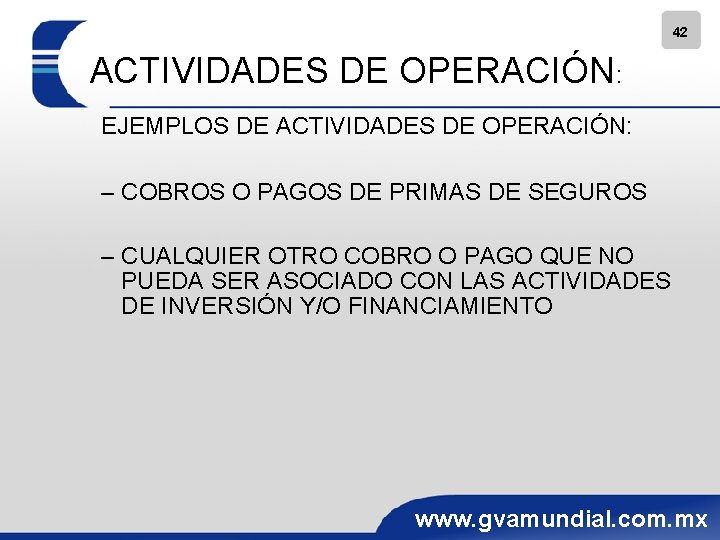 42

ACTIVIDADES DE OPERACIÓN:

EJEMPLOS DE ACTIVIDADES DE OPERACIÓN:

– COBROS O PAGOS DE PRIMAS DE SEGUROS

– CUALQUIER OTRO COBRO O PAGO QUE NO PUEDA SER ASOCIADO CON LAS ACTIVIDADES DE INVERSIÓN Y/O FINANCIAMIENTO

www.gvamundial.com.mx